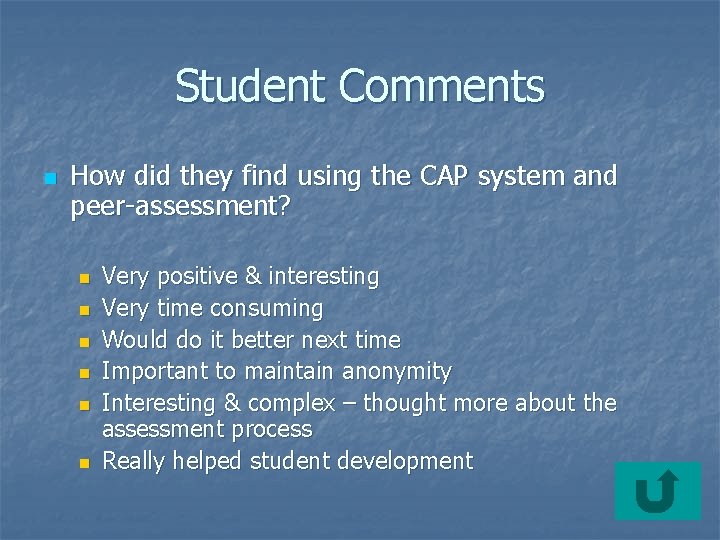 Student Comments

How did they find using the CAP system and peer-assessment?

Very positive & interesting
Very time consuming
Would do it better next time
Important to maintain anonymity
Interesting & complex – thought more about the assessment process
Really helped student development